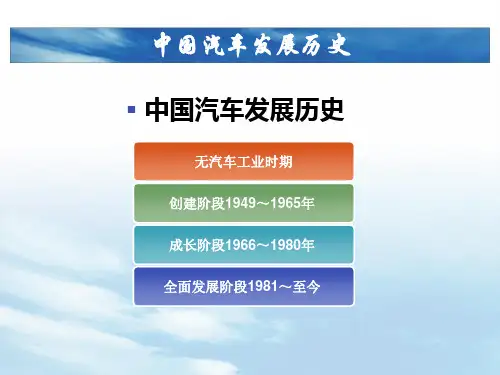 中国汽车发展历史

▪ 中国汽车发展历史

无汽车工业时期

创建阶段1949～1965年

成长阶段1966～1980年

全面发展阶段1981～至今